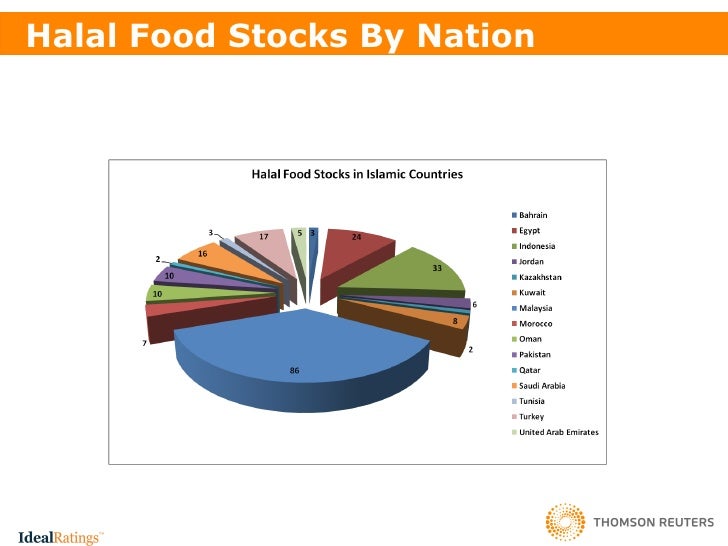 Halal Food Stocks By Nation

Halal Food Stocks in Islamic Countries

3
24
33
6
8
2
86
7
10
10
2
16
3
17
5

Bahrain
Egypt
Indonesia
Jordan
Kazakhstan
Kuwait
Malaysia
Morocco
Oman
Pakistan
Qatar
Saudi Arabia
Tunisia
Turkey
United Arab Emirates

IdealRatings™

THOMSON REUTERS